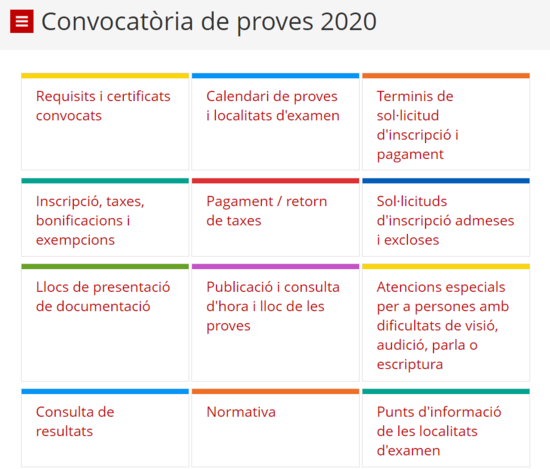 Convocatòria de proves 2020

Requisits i certificats convocats

Calendari de proves i localitats d'examen

Terminis de sol·licitud d'inscripció i pagament

Inscripció, taxes, bonificacions i exempcions

Pagament / retorn de taxes

Sol·licituds d'inscripció admeses i excloses

Llocs de presentació de documentació

Publicació i consulta d'hora i lloc de les proves

Atencions especials per a persones amb dificultats de visió, audició, parla o escriptura

Consulta de resultats

Normativa

Punts d'informació de les localitats d'examen